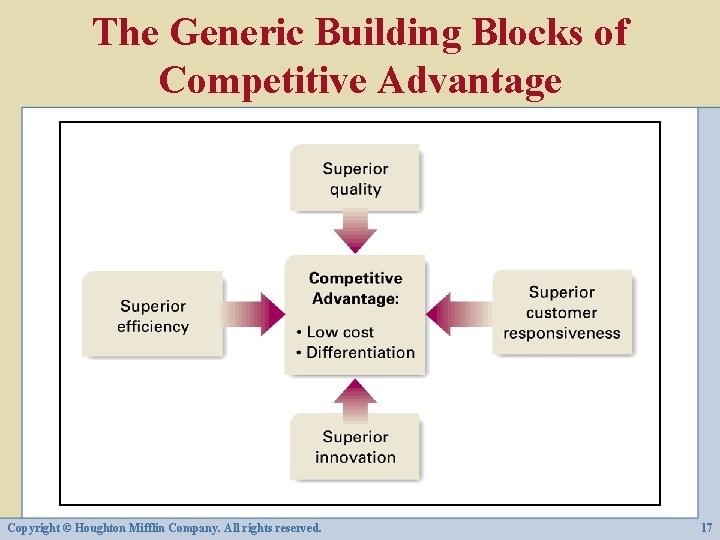 The Generic Building Blocks of Competitive Advantage

Superior quality

Superior efficiency

Competitive Advantage:
• Low cost
• Differentiation

Superior customer responsiveness

Superior innovation

Copyright © Houghton Mifflin Company. All rights reserved.

17